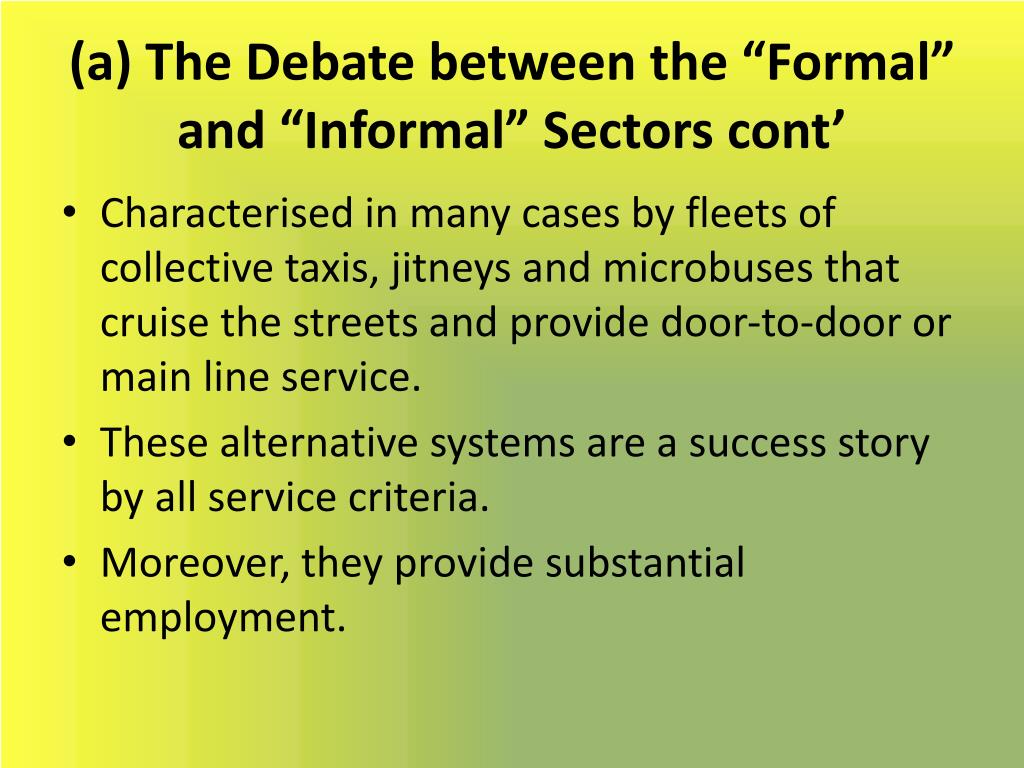 (a) The Debate between the “Formal” and “Informal” Sectors cont’

• Characterised in many cases by fleets of collective taxis, jitneys and microbuses that cruise the streets and provide door-to-door or main line service.
• These alternative systems are a success story by all service criteria.
• Moreover, they provide substantial employment.